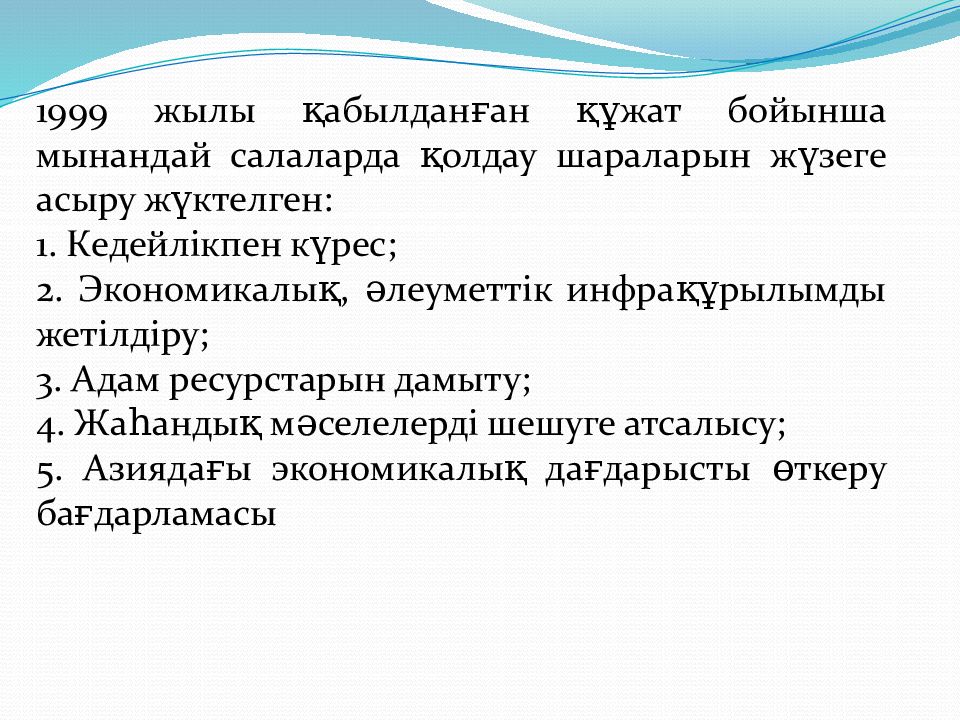 1999 жылы қабылданған құжат бойынша мынандай салаларда қолдау шараларын жүзеге асыру жүктелген:
1. Кедейлікпен күрес;
2. Экономикалық, әлеуметтік инфрақұрылымды жетілдіру;
3. Адам ресурстарын дамыту;
4. Жаһандық мәселелерді шешуге атсалысу;
5. Азиядағы экономикалық дағдарысты өткеру бағдарламасы